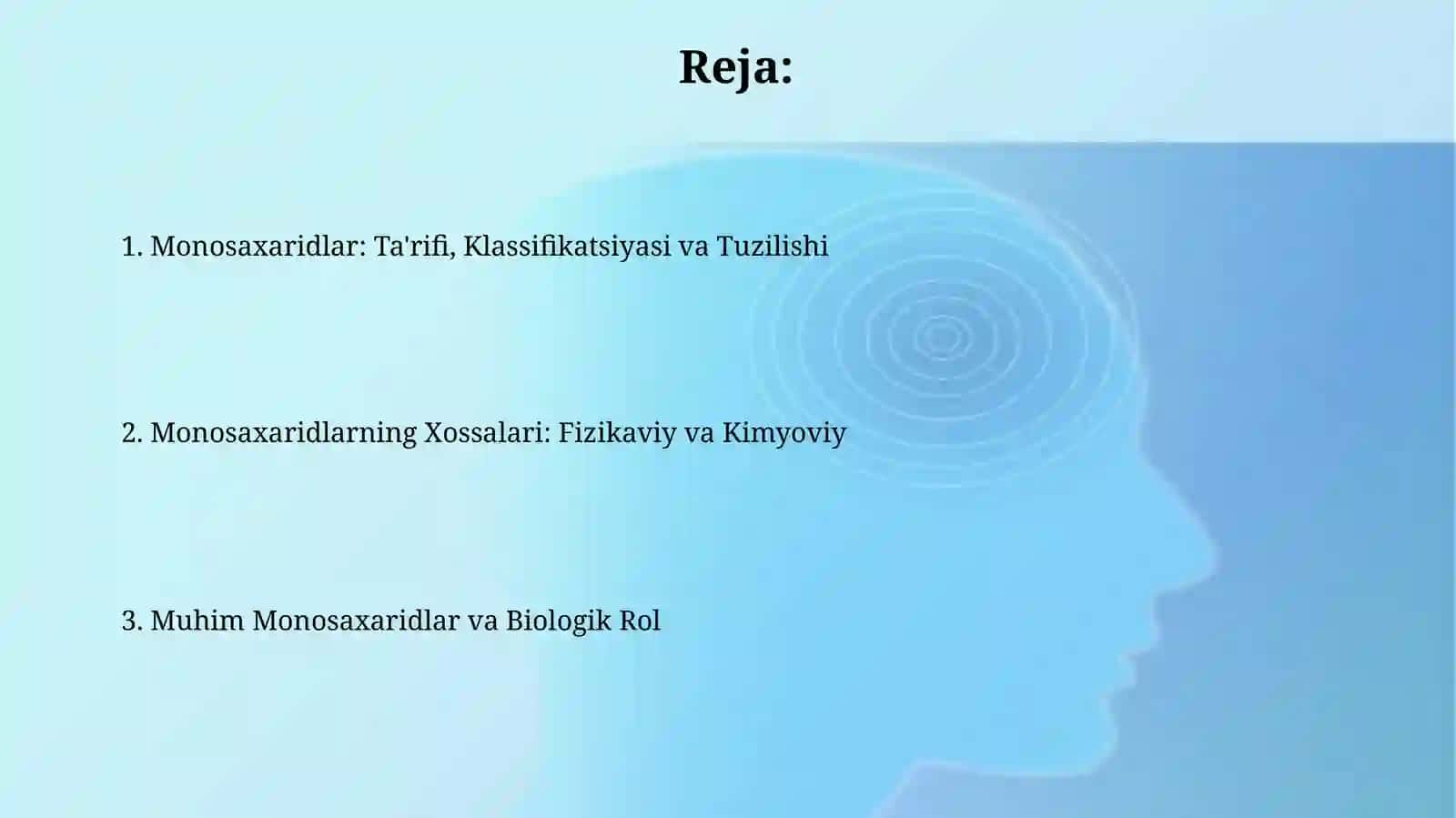 Reja:

1. Monosaxaridlar: Ta'rifi, Klassifikatsiyasi va Tuzilishi

2. Monosaxaridlarning Xossalari: Fizikaviy va Kimyoviy

3. Muhim Monosaxaridlar va Biologik Rol